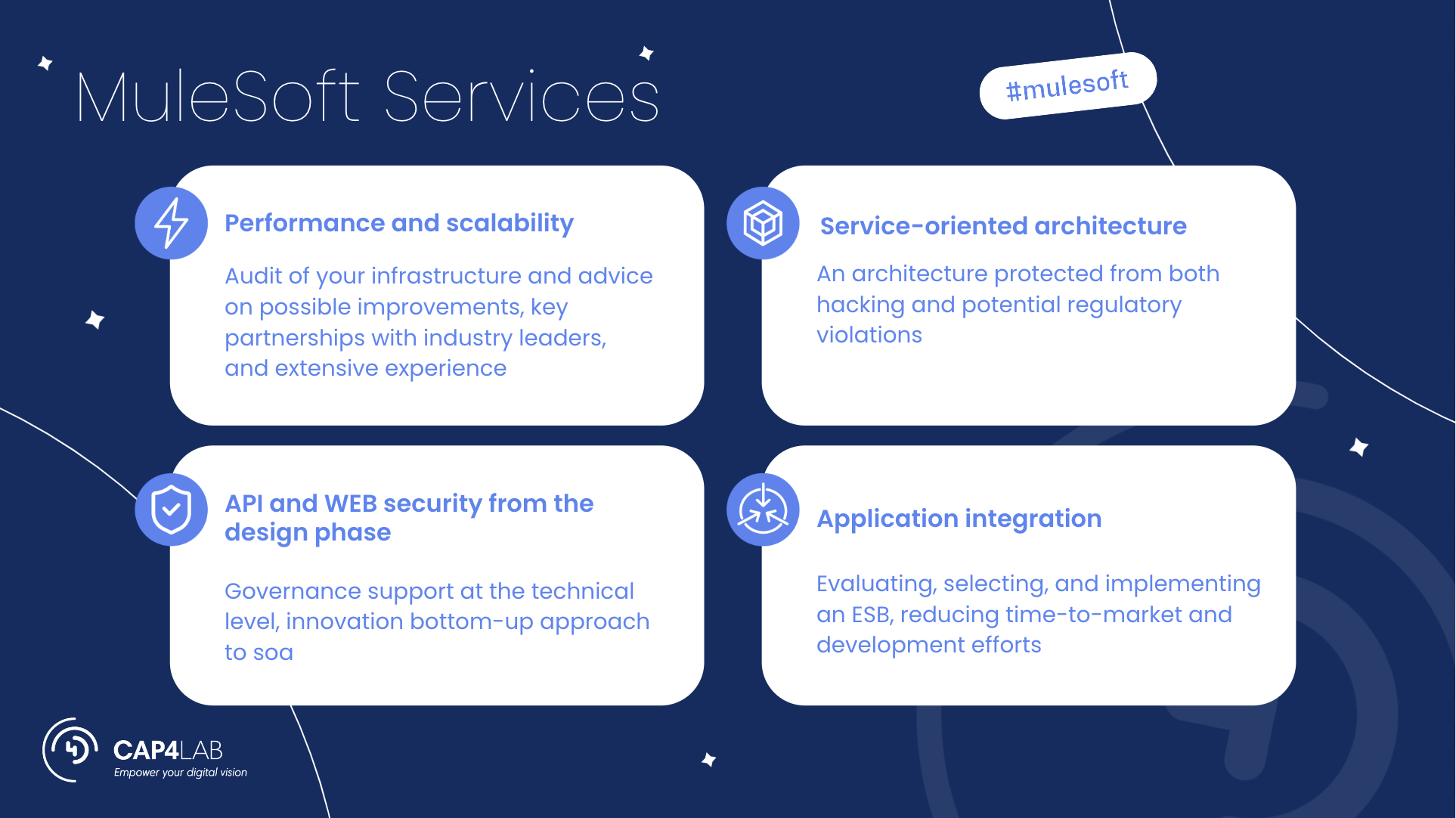 MuleSoft Services

#mulesoft

Performance and scalability

Audit of your infrastructure and advice on possible improvements, key partnerships with industry leaders, and extensive experience

Service-oriented architecture

An architecture protected from both hacking and potential regulatory violations

API and WEB security from the design phase

Governance support at the technical level, innovation bottom-up approach to soa

Application integration

Evaluating, selecting, and implementing an ESB, reducing time-to-market and development efforts

CAP4LAB
Empower your digital vision